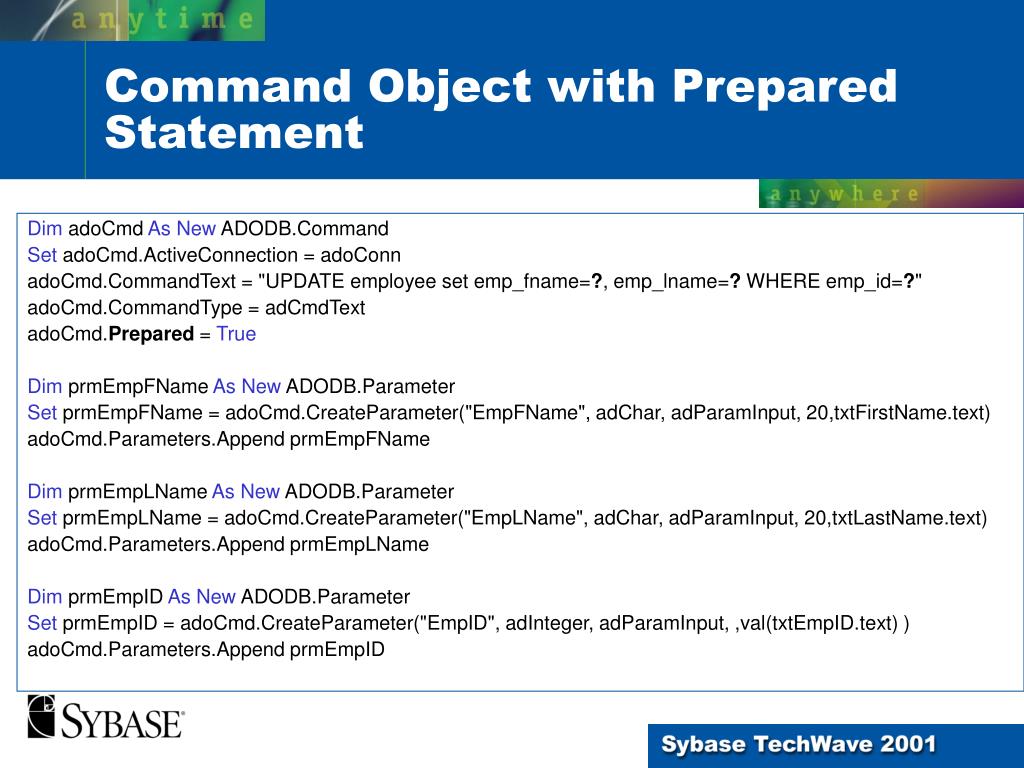 anytime

Command Object with Prepared Statement

anywhere

Dim adoCmd As New ADODB.Command
Set adoCmd.ActiveConnection = adoConn
adoCmd.CommandText = "UPDATE employee set emp_fname=?, emp_lname=? WHERE emp_id=?"
adoCmd.CommandType = adCmdText
adoCmd.Prepared = True

Dim prmEmpFName As New ADODB.Parameter
Set prmEmpFName = adoCmd.CreateParameter("EmpFName", adChar, adParamInput, 20,txtFirstName.text)
adoCmd.Parameters.Append prmEmpFName

Dim prmEmpLName As New ADODB.Parameter
Set prmEmpLName = adoCmd.CreateParameter("EmpLName", adChar, adParamInput, 20,txtLastName.text)
adoCmd.Parameters.Append prmEmpLName

Dim prmEmpID As New ADODB.Parameter
Set prmEmpID = adoCmd.CreateParameter("EmpID", adInteger, adParamInput, ,val(txtEmpID.text) )
adoCmd.Parameters.Append prmEmpID

SYBASE

Sybase TechWave 2001